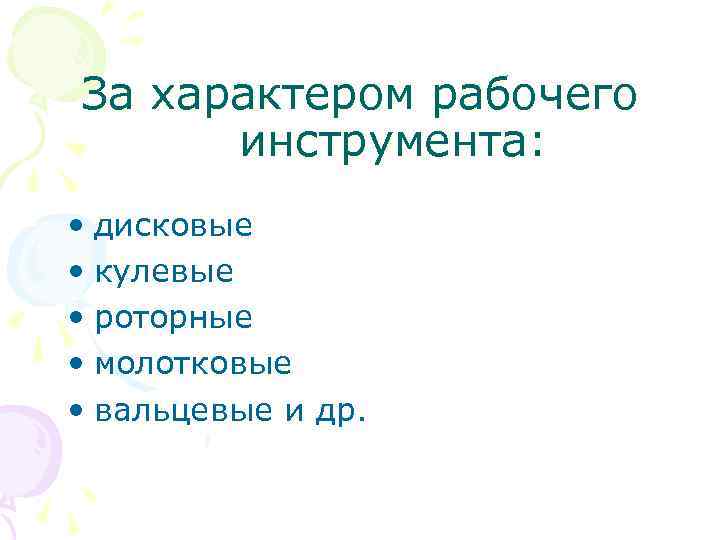 За характером рабочего инструмента:

• дисковые
• кулевые
• роторные
• молотковые
• вальцевые и др.